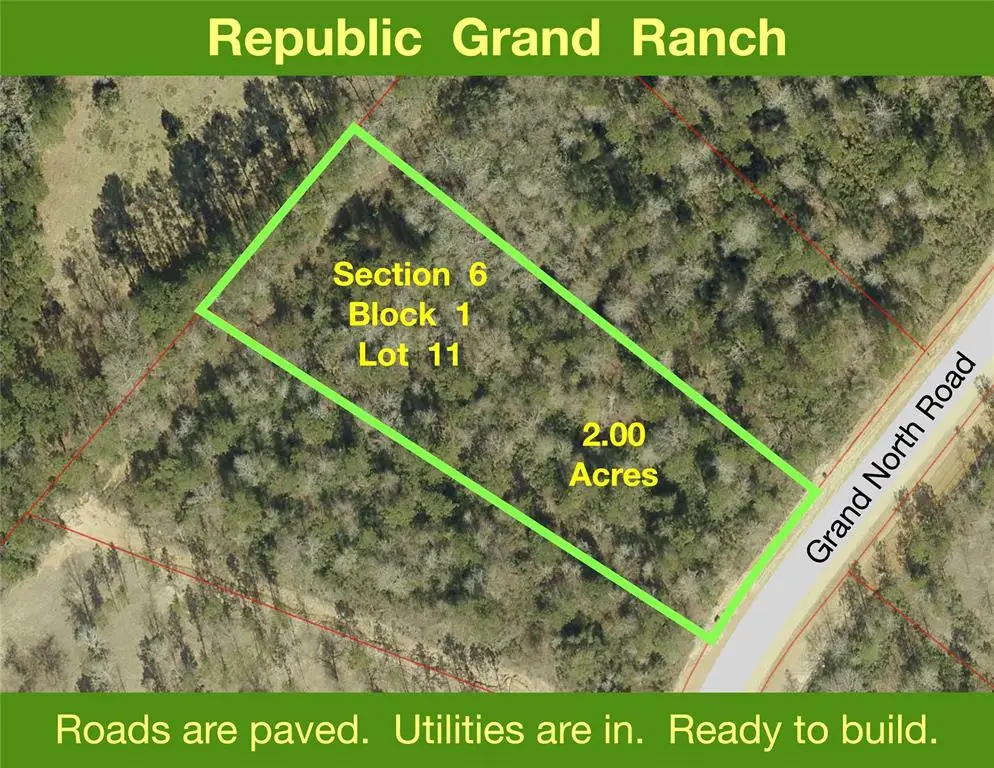 Republic Grand Ranch

Section 6
Block 1
Lot 11

2.00
Acres

Grand North Road

Roads are paved. Utilities are in. Ready to build.